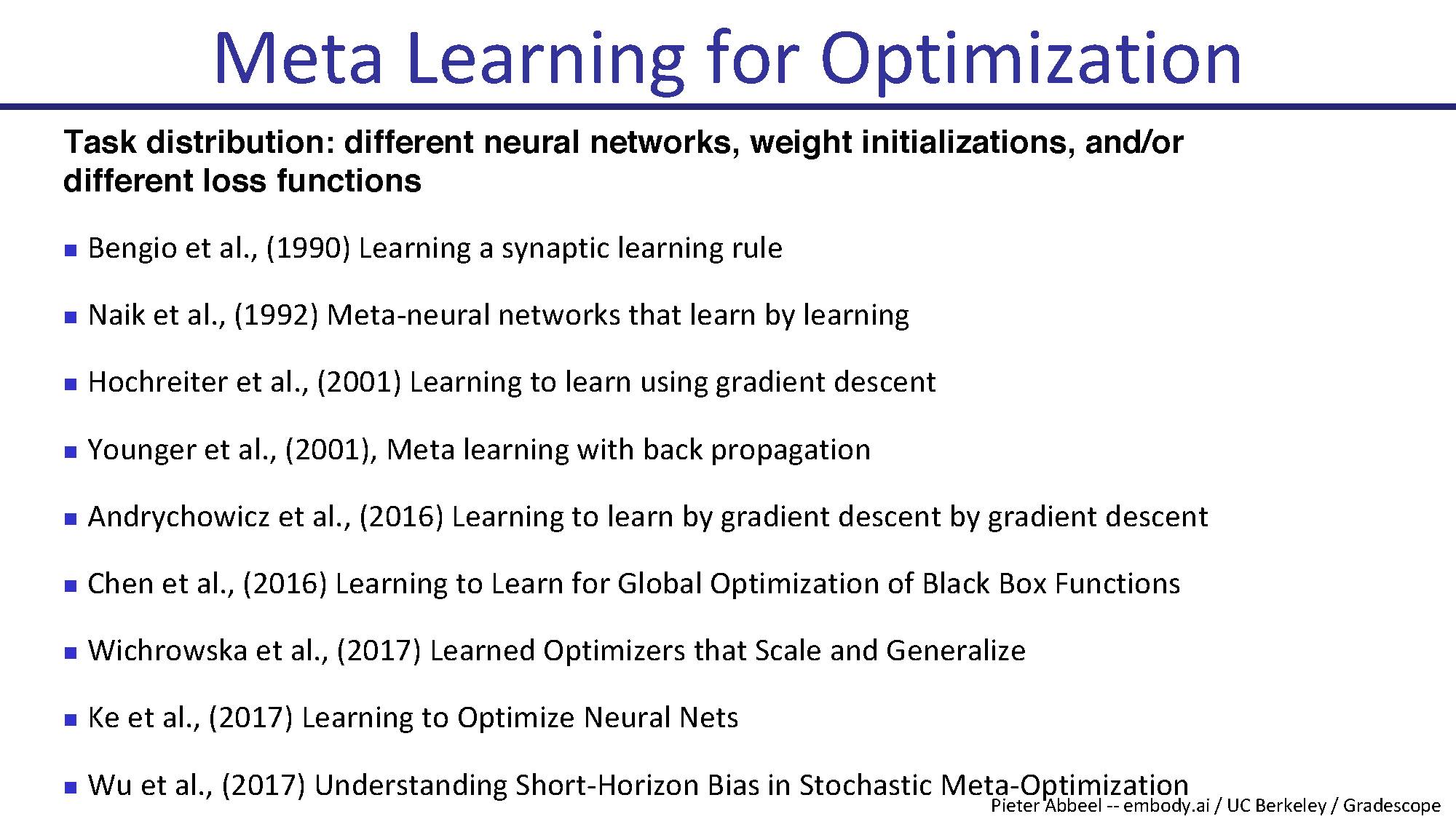 Meta Learning for Optimization

Task distribution: different neural networks, weight initializations, and/or different loss functions

- Bengio et al., (1990) Learning a synaptic learning rule
- Naik et al., (1992) Meta-neural networks that learn by learning
- Hochreiter et al., (2001) Learning to learn using gradient descent
- Younger et al., (2001), Meta learning with back propagation
- Andrychowicz et al., (2016) Learning to learn by gradient descent by gradient descent
- Chen et al., (2016) Learning to Learn for Global Optimization of Black Box Functions
- Wichrowska et al., (2017) Learned Optimizers that Scale and Generalize
- Ke et al., (2017) Learning to Optimize Neural Nets
- Wu et al., (2017) Understanding Short-Horizon Bias in Stochastic Meta-Optimization

Pieter Abbeel -- embody.ai / UC Berkeley / Gradescope